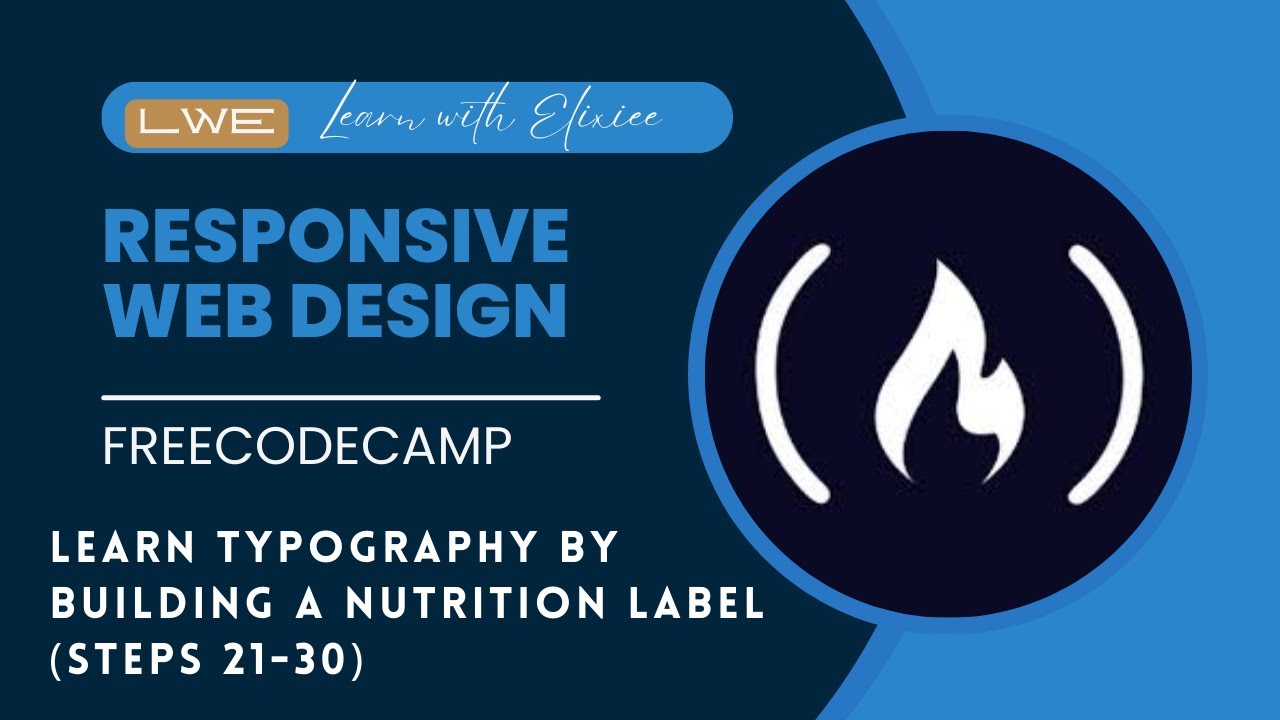 LWE Learn with Elixiee

RESPONSIVE WEB DESIGN

FREECODECAMP

LEARN TYPOGRAPHY BY BUILDING A NUTRITION LABEL (STEPS 21-30)